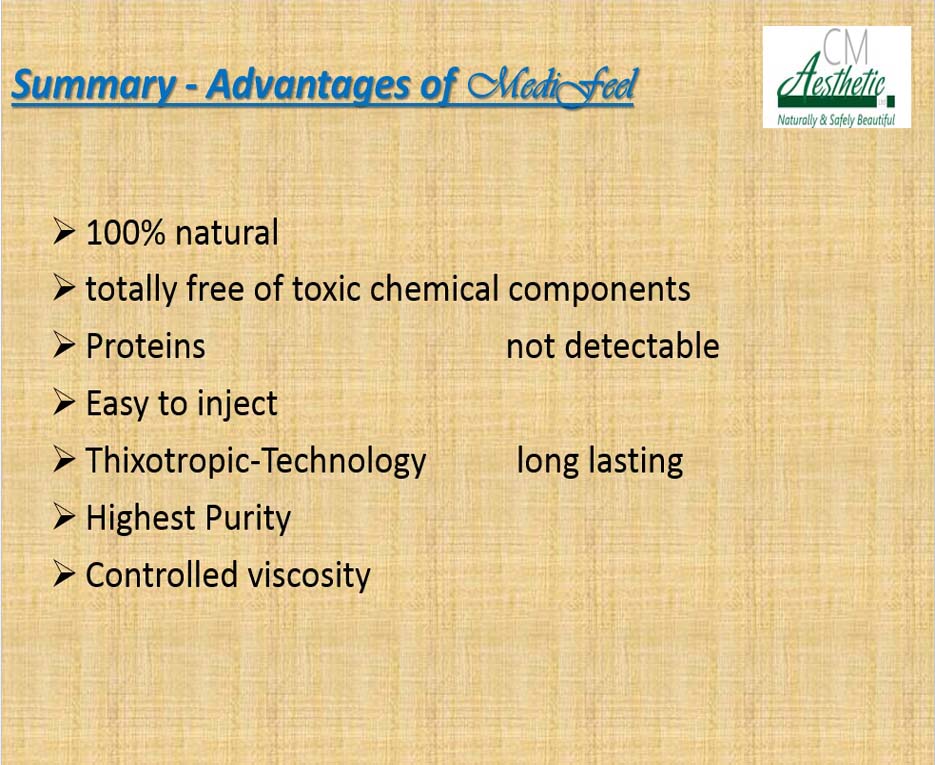 Summary - Advantages of MediFeel

CM Aesthetic
Naturally & Safely Beautiful

➢ 100% natural
➢ totally free of toxic chemical components
➢ Proteins not detectable
➢ Easy to inject
➢ Thixotropic-Technology long lasting
➢ Highest Purity
➢ Controlled viscosity